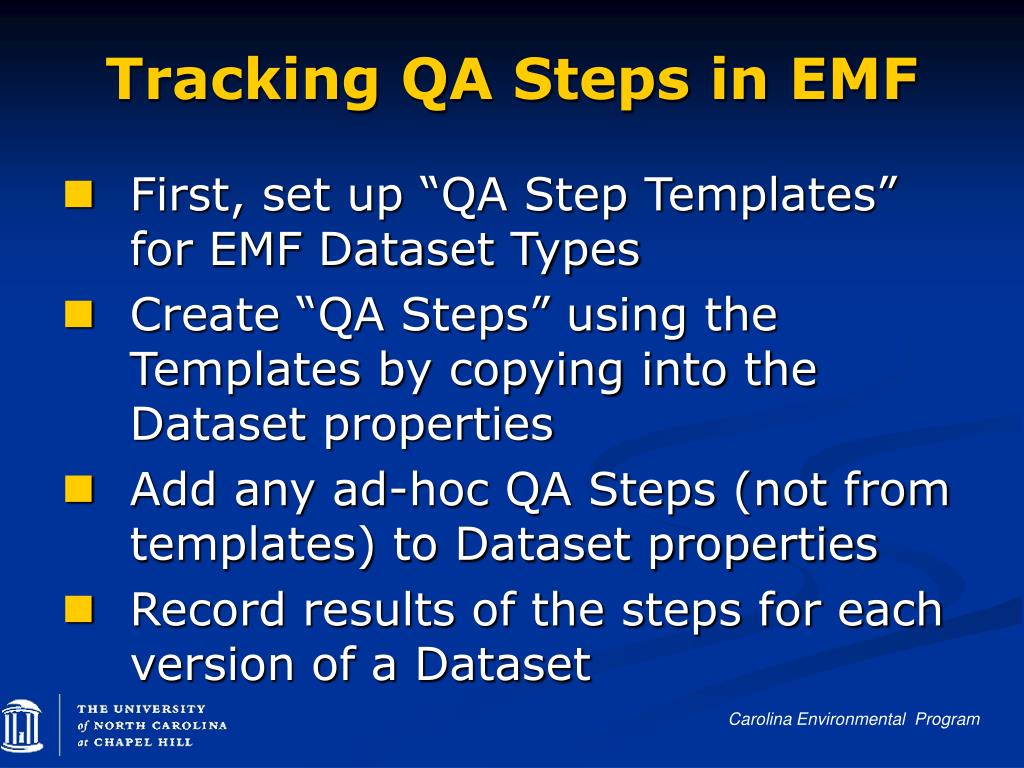 Tracking QA Steps in EMF

First, set up “QA Step Templates” for EMF Dataset Types

Create “QA Steps” using the Templates by copying into the Dataset properties

Add any ad-hoc QA Steps (not from templates) to Dataset properties

Record results of the steps for each version of a Dataset

THE UNIVERSITY of NORTH CAROLINA at CHAPEL HILL

Carolina Environmental Program